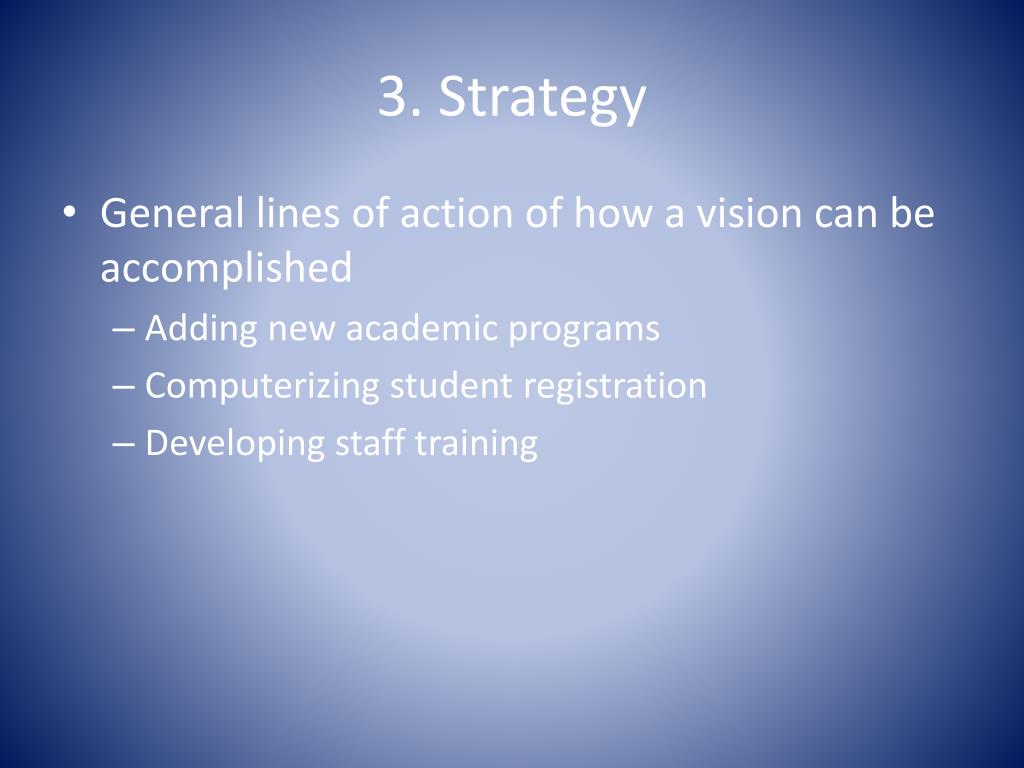 3. Strategy

• General lines of action of how a vision can be accomplished
– Adding new academic programs
– Computerizing student registration
– Developing staff training